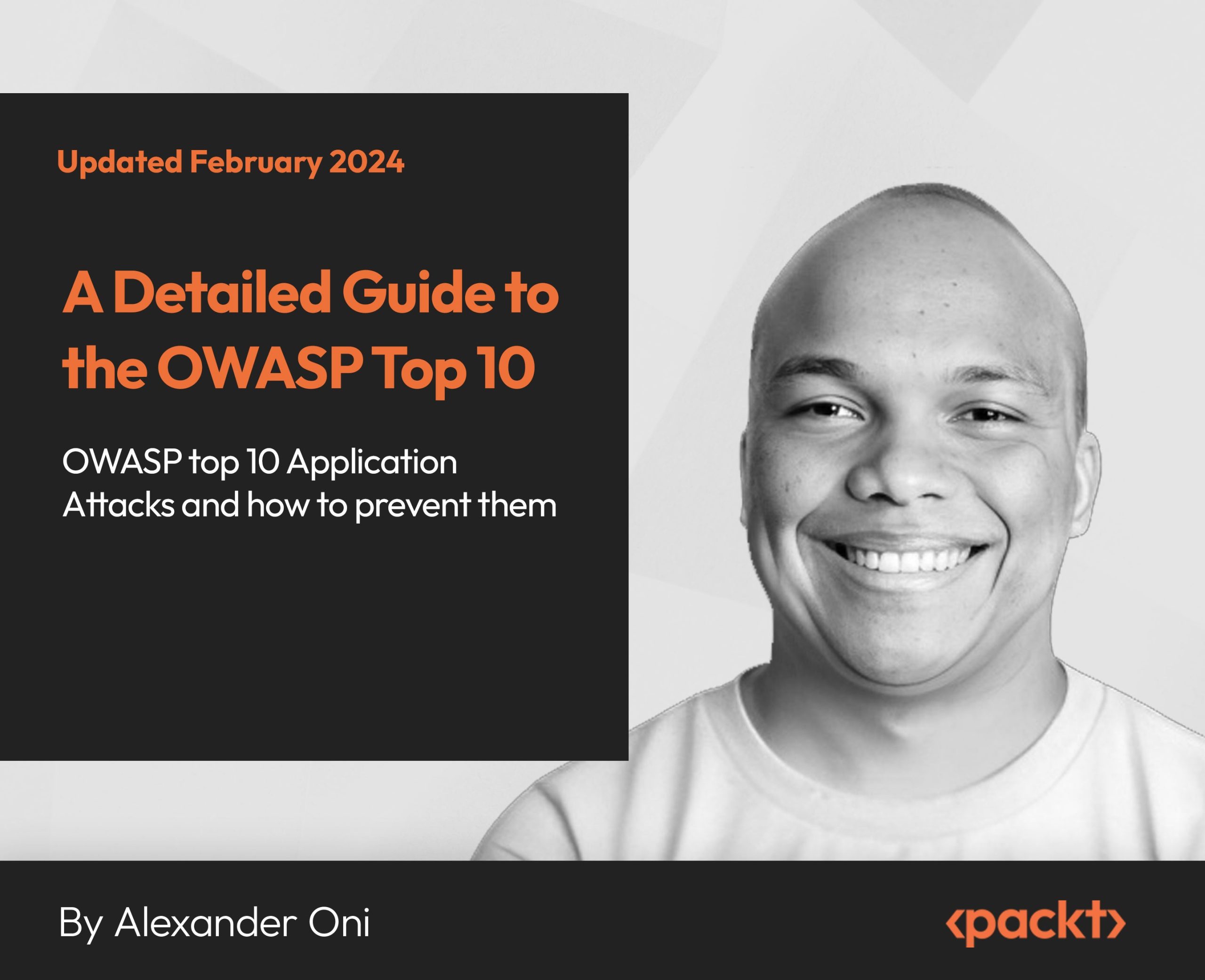 Updated February 2024

A Detailed Guide to the OWASP Top 10

OWASP top 10 Application Attacks and how to prevent them

By Alexander Oni

‹packt›